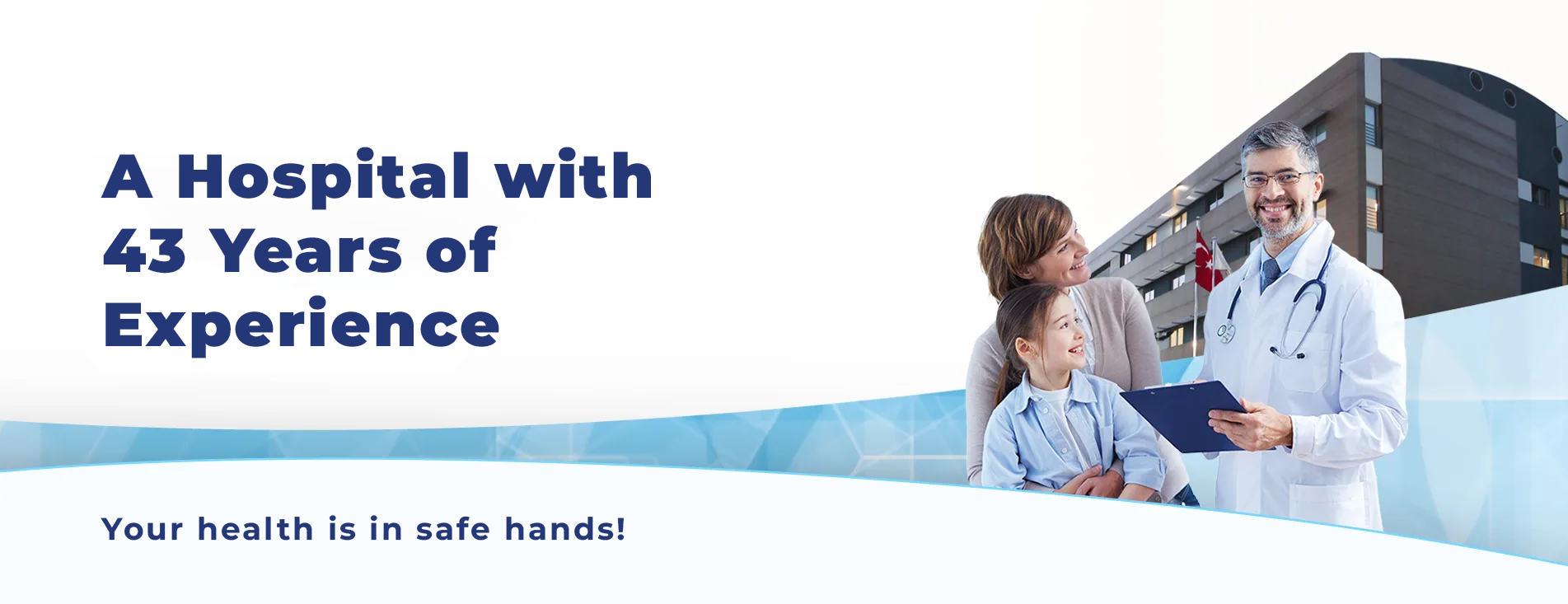 A Hospital with 43 Years of Experience

Your health is in safe hands!